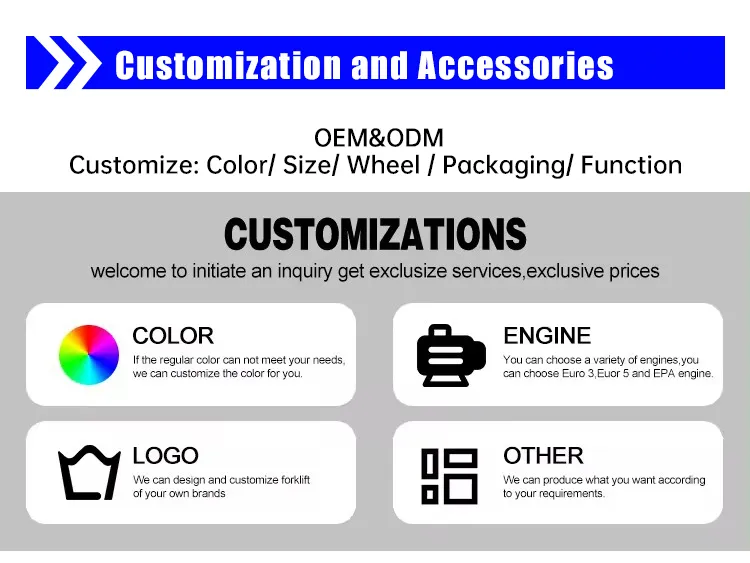 Customization and Accessories

OEM&ODM
Customize: Color/ Size/ Wheel / Packaging/ Function

CUSTOMIZATIONS
welcome to initiate an inquiry get exclusize services,exclusive prices

COLOR
If the regular color can not meet your needs, we can customize the color for you.

ENGINE
You can choose a variety of engines,you can choose Euro 3,Euor 5 and EPA engine.

LOGO
We can design and customize forklift of your own brands

OTHER
We can produce what you want according to your requirements.